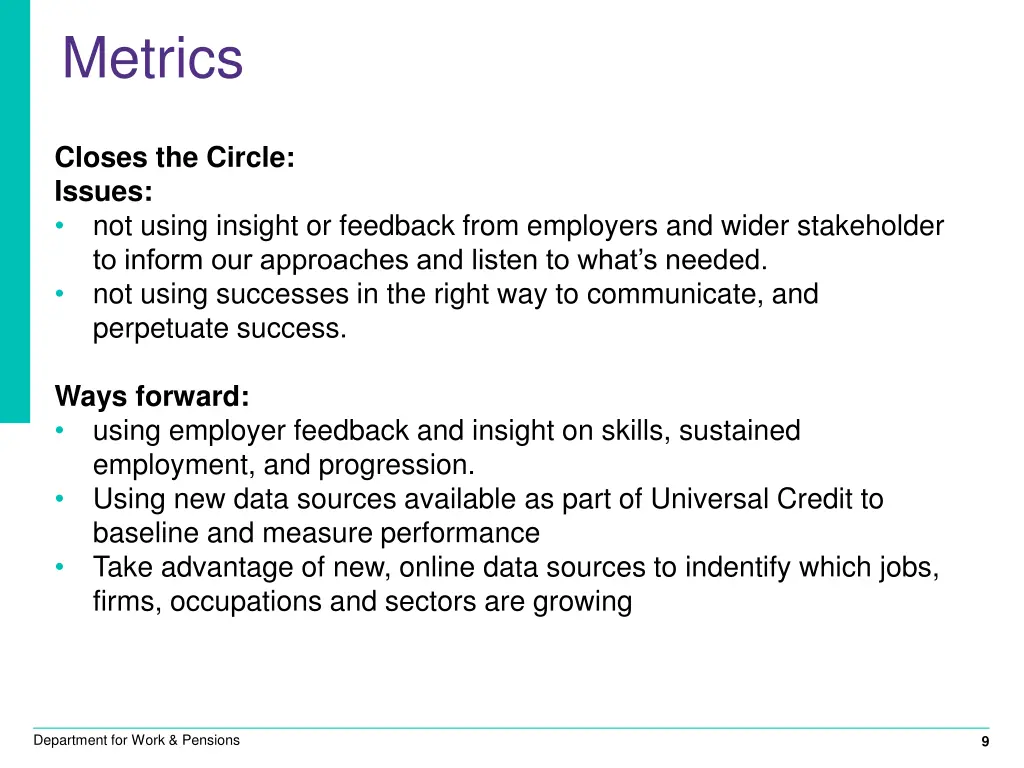 Metrics

Closes the Circle:
Issues:
• not using insight or feedback from employers and wider stakeholder to inform our approaches and listen to what's needed.
• not using successes in the right way to communicate, and perpetuate success.

Ways forward:
• using employer feedback and insight on skills, sustained employment, and progression.
• Using new data sources available as part of Universal Credit to baseline and measure performance
• Take advantage of new, online data sources to indentify which jobs, firms, occupations and sectors are growing

Department for Work & Pensions

9